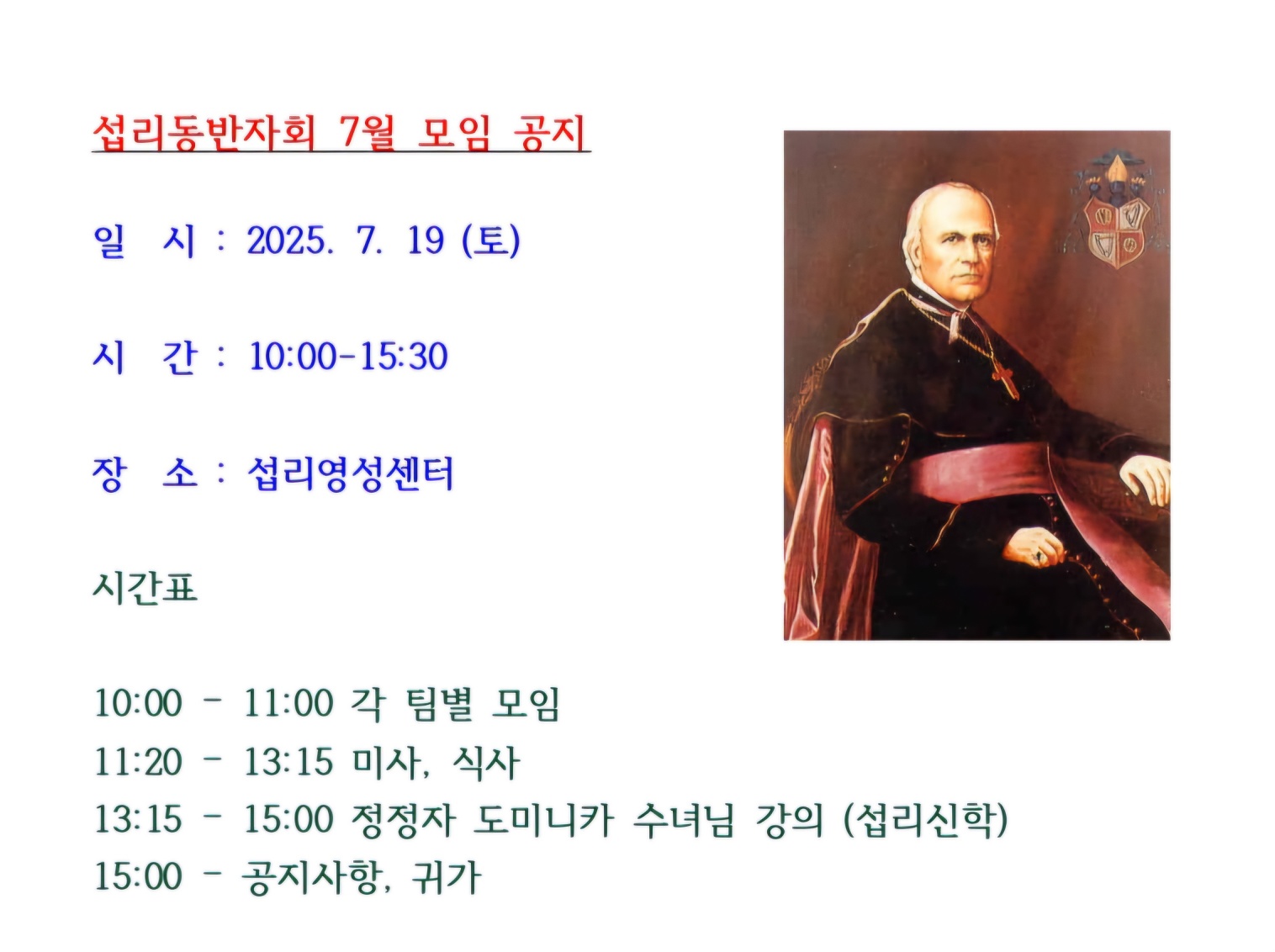 섭리동반자회 7월 모임 공지

일 시 : 2025. 7. 19 (토)

시 간 : 10:00-15:30

장 소 : 섭리영성센터

시간표

10:00 - 11:00 각 팀별 모임
11:20 - 13:15 미사, 식사
13:15 - 15:00 정정자 도미니카 수녀님 강의 (섭리신학)
15:00 - 공지사항, 귀가